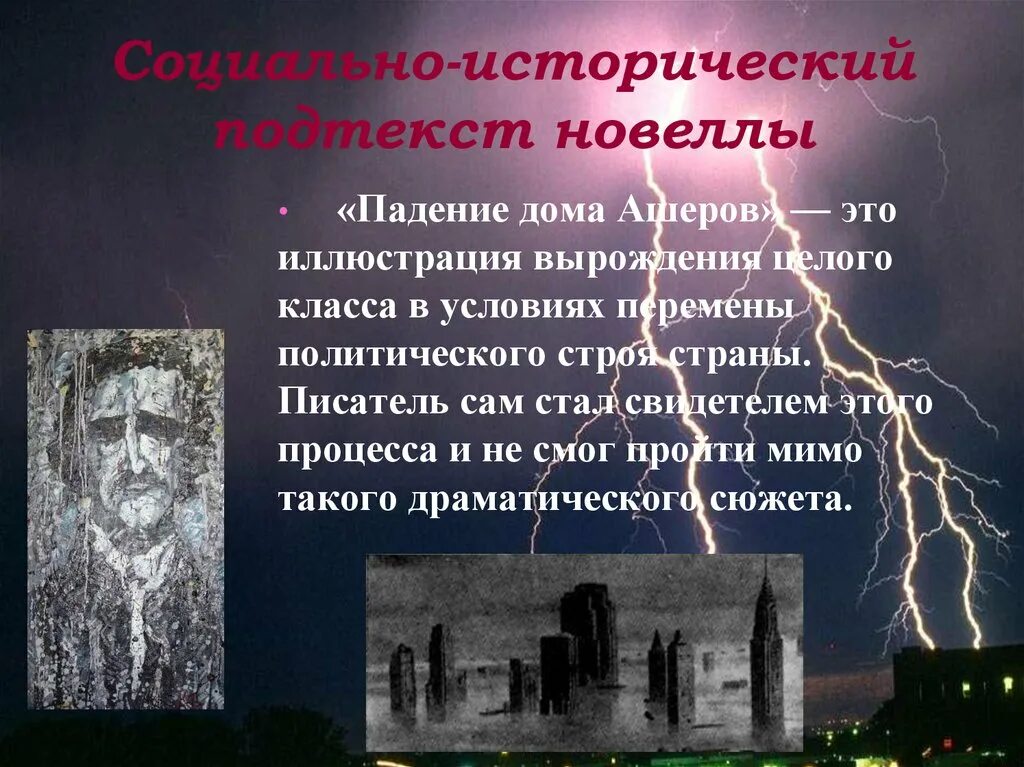 Социально-исторический подтекст новеллы

• «Падение дома Ашеров» — это иллюстрация вырождения целого класса в условиях перемены политического строя страны. Писатель сам стал свидетелем этого процесса и не смог пройти мимо такого драматического сюжета.